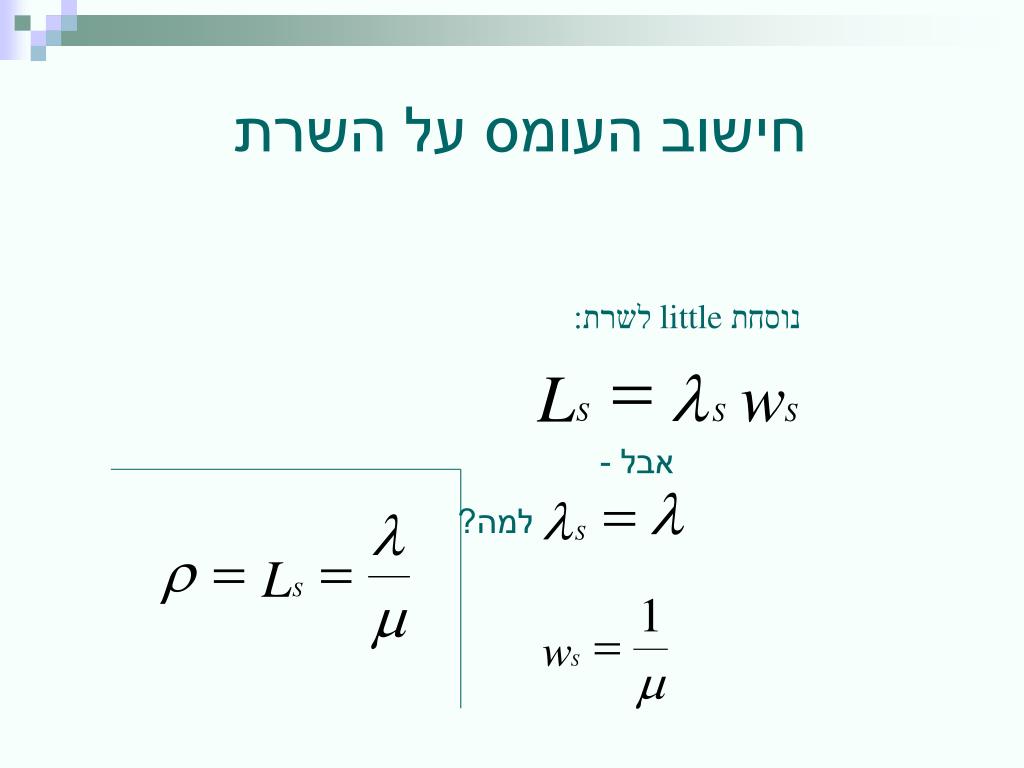 חישוב העומס על השרת

נוסחת little לשרת:

$L_s = \lambda_s w_s$

אבל -

$\lambda_s = \lambda$ למה?

$w_s = \frac{1}{\mu}$

$\rho = L_s = \frac{\lambda}{\mu}$